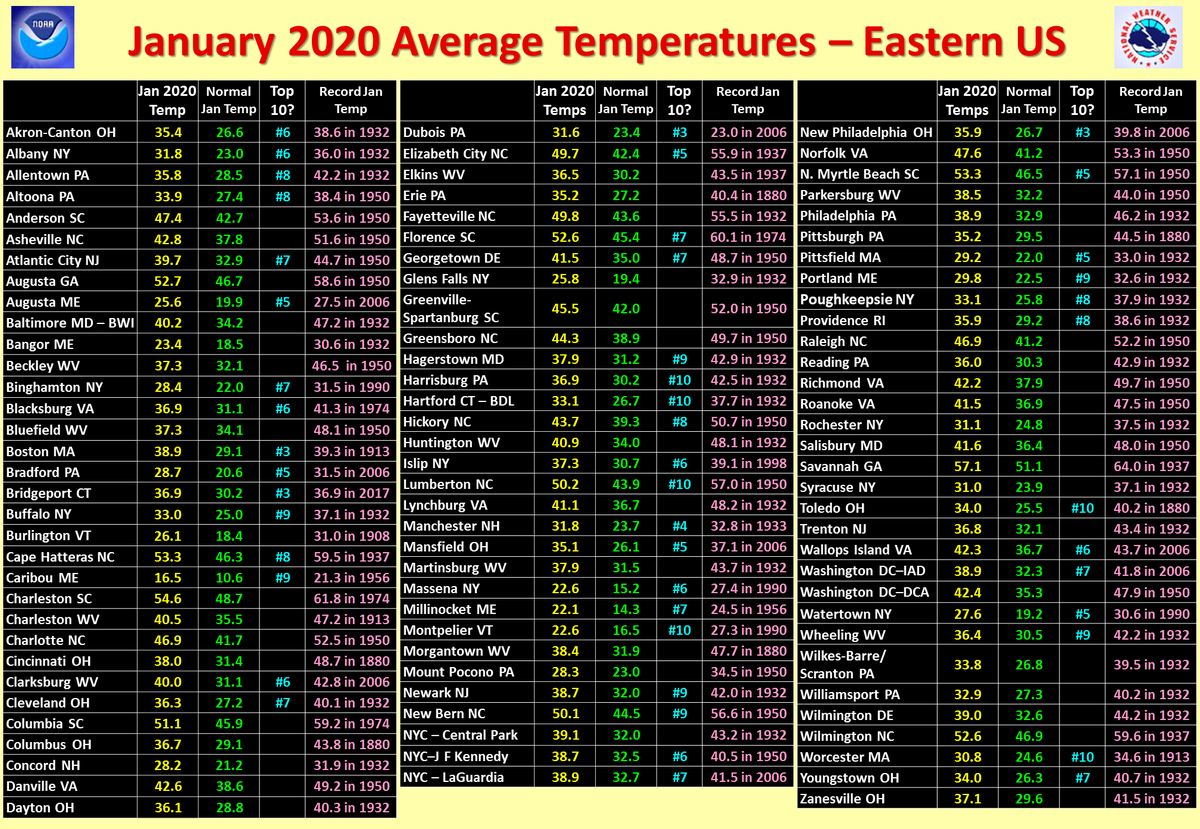 NOAA

January 2020 Average Temperatures – Eastern US

NATIONAL WEATHER SERVICE

| | Jan 2020 Temp | Normal Jan Temp | Top 10? | Record Jan Temp |
|---|---|---|---|---|
| Akron-Canton OH | 35.4 | 26.6 | #6 | 38.6 in 1932 |
| Albany NY | 31.8 | 23.0 | #6 | 36.0 in 1932 |
| Allentown PA | 35.8 | 28.5 | #8 | 42.2 in 1932 |
| Altoona PA | 33.9 | 27.4 | #8 | 38.4 in 1950 |
| Anderson SC | 47.4 | 42.7 | | 53.6 in 1950 |
| Asheville NC | 42.8 | 37.8 | | 51.6 in 1950 |
| Atlantic City NJ | 39.7 | 32.9 | #7 | 44.7 in 1950 |
| Augusta GA | 52.7 | 46.7 | | 58.6 in 1950 |
| Augusta ME | 25.6 | 19.9 | #5 | 27.5 in 2006 |
| Baltimore MD – BWI | 40.2 | 34.2 | | 47.2 in 1932 |
| Bangor ME | 23.4 | 18.5 | | 30.6 in 1932 |
| Beckley WV | 37.3 | 32.1 | | 46.5 in 1950 |
| Binghamton NY | 28.4 | 22.0 | #7 | 31.5 in 1990 |
| Blacksburg VA | 36.9 | 31.1 | #6 | 41.3 in 1974 |
| Bluefield WV | 37.3 | 34.1 | | 48.1 in 1950 |
| Boston MA | 38.9 | 29.1 | #3 | 39.3 in 1913 |
| Bradford PA | 28.7 | 20.6 | #5 | 31.5 in 2006 |
| Bridgeport CT | 36.9 | 30.2 | #3 | 36.9 in 2017 |
| Buffalo NY | 33.0 | 25.0 | #9 | 37.1 in 1932 |
| Burlington VT | 26.1 | 18.4 | | 31.0 in 1908 |
| Cape Hatteras NC | 53.3 | 46.3 | #8 | 59.5 in 1937 |
| Caribou ME | 16.5 | 10.6 | #9 | 21.3 in 1956 |
| Charleston SC | 54.6 | 48.7 | | 61.8 in 1974 |
| Charleston WV | 40.5 | 35.5 | | 47.2 in 1913 |
| Charlotte NC | 46.9 | 41.7 | | 52.5 in 1950 |
| Cincinnati OH | 38.0 | 31.4 | | 48.7 in 1880 |
| Clarksburg WV | 40.0 | 31.1 | #6 | 42.8 in 2006 |
| Cleveland OH | 36.3 | 27.2 | #7 | 40.1 in 1932 |
| Columbia SC | 51.1 | 45.9 | | 59.2 in 1974 |
| Columbus OH | 36.7 | 29.1 | | 43.8 in 1880 |
| Concord NH | 28.2 | 21.2 | | 31.9 in 1932 |
| Danville VA | 42.6 | 38.6 | | 49.2 in 1950 |
| Dayton OH | 36.1 | 28.8 | | 40.3 in 1932 |

| | Jan 2020 Temps | Normal Jan Temp | Top 10? | Record Jan Temp |
|---|---|---|---|---|
| Dubois PA | 31.6 | 23.4 | #3 | 23.0 in 2006 |
| Elizabeth City NC | 49.7 | 42.4 | #5 | 55.9 in 1937 |
| Elkins WV | 36.5 | 30.2 | | 43.5 in 1937 |
| Erie PA | 35.2 | 27.2 | | 40.4 in 1880 |
| Fayetteville NC | 49.8 | 43.6 | | 55.5 in 1932 |
| Florence SC | 52.6 | 45.4 | #7 | 60.1 in 1974 |
| Georgetown DE | 41.5 | 35.0 | #7 | 48.7 in 1950 |
| Glens Falls NY | 25.8 | 19.4 | | 32.9 in 1932 |
| Greenville-Spartanburg SC | 45.5 | 42.0 | | 52.0 in 1950 |
| Greensboro NC | 44.3 | 38.9 | | 49.7 in 1950 |
| Hagerstown MD | 37.9 | 31.2 | #9 | 42.9 in 1932 |
| Harrisburg PA | 36.9 | 30.2 | #10 | 42.5 in 1932 |
| Hartford CT – BDL | 33.1 | 26.7 | #10 | 37.7 in 1932 |
| Hickory NC | 43.7 | 39.3 | #8 | 50.7 in 1950 |
| Huntington WV | 40.9 | 34.0 | | 48.1 in 1932 |
| Islip NY | 37.3 | 30.7 | #6 | 39.1 in 1998 |
| Lumberton NC | 50.2 | 43.9 | #10 | 57.0 in 1950 |
| Lynchburg VA | 41.1 | 36.7 | | 48.2 in 1932 |
| Manchester NH | 31.8 | 23.7 | #4 | 32.8 in 1933 |
| Mansfield OH | 35.1 | 26.1 | #5 | 37.1 in 2006 |
| Martinsburg WV | 37.9 | 31.5 | | 43.7 in 1932 |
| Massena NY | 22.6 | 15.2 | #6 | 27.4 in 1990 |
| Millinocket ME | 22.1 | 14.3 | #7 | 24.5 in 1956 |
| Montpelier VT | 22.6 | 16.5 | #10 | 27.3 in 1990 |
| Morgantown WV | 38.4 | 31.9 | | 47.7 in 1880 |
| Mount Pocono PA | 28.3 | 23.0 | | 34.5 in 1950 |
| Newark NJ | 38.7 | 32.0 | #9 | 42.0 in 1932 |
| New Bern NC | 50.1 | 44.5 | #9 | 56.6 in 1950 |
| NYC – Central Park | 39.1 | 32.0 | | 43.2 in 1932 |
| NYC–J F Kennedy | 38.7 | 32.5 | #6 | 40.5 in 1950 |
| NYC – LaGuardia | 38.9 | 32.7 | #7 | 41.5 in 2006 |

| | Jan 2020 Temps | Normal Jan Temp | Top 10? | Record Jan Temp |
|---|---|---|---|---|
| New Philadelphia OH | 35.9 | 26.7 | #3 | 39.8 in 2006 |
| Norfolk VA | 47.6 | 41.2 | | 53.3 in 1950 |
| N. Myrtle Beach SC | 53.3 | 46.5 | #5 | 57.1 in 1950 |
| Parkersburg WV | 38.5 | 32.2 | | 44.0 in 1950 |
| Philadelphia PA | 38.9 | 32.9 | | 46.2 in 1932 |
| Pittsburgh PA | 35.2 | 29.5 | | 44.5 in 1880 |
| Pittsfield MA | 29.2 | 22.0 | #5 | 33.0 in 1932 |
| Portland ME | 29.8 | 22.5 | #9 | 32.6 in 1932 |
| Poughkeepsie NY | 33.1 | 25.8 | #8 | 37.9 in 1932 |
| Providence RI | 35.9 | 29.2 | #8 | 38.6 in 1932 |
| Raleigh NC | 46.9 | 41.2 | | 52.2 in 1950 |
| Reading PA | 36.0 | 30.3 | | 42.9 in 1932 |
| Richmond VA | 42.2 | 37.9 | | 49.7 in 1950 |
| Roanoke VA | 41.5 | 36.9 | | 47.5 in 1950 |
| Rochester NY | 31.1 | 24.8 | | 37.5 in 1932 |
| Salisbury MD | 41.6 | 36.4 | | 48.0 in 1950 |
| Savannah GA | 57.1 | 51.1 | | 64.0 in 1937 |
| Syracuse NY | 31.0 | 23.9 | | 37.1 in 1932 |
| Toledo OH | 34.0 | 25.5 | #10 | 40.2 in 1880 |
| Trenton NJ | 36.8 | 32.1 | | 43.4 in 1932 |
| Wallops Island VA | 42.3 | 36.7 | #6 | 43.7 in 2006 |
| Washington DC–IAD | 38.9 | 32.3 | #7 | 41.8 in 2006 |
| Washington DC–DCA | 42.4 | 35.3 | | 47.9 in 1950 |
| Watertown NY | 27.6 | 19.2 | #5 | 30.6 in 1990 |
| Wheeling WV | 36.4 | 30.5 | #9 | 42.2 in 1932 |
| Wilkes-Barre/ Scranton PA | 33.8 | 26.8 | | 39.5 in 1932 |
| Williamsport PA | 32.9 | 27.3 | | 40.2 in 1932 |
| Wilmington DE | 39.0 | 32.6 | | 44.2 in 1932 |
| Wilmington NC | 52.6 | 46.9 | | 59.6 in 1937 |
| Worcester MA | 30.8 | 24.6 | #10 | 34.6 in 1913 |
| Youngstown OH | 34.0 | 26.3 | #7 | 40.7 in 1932 |
| Zanesville OH | 37.1 | 29.6 | | 41.5 in 1932 |